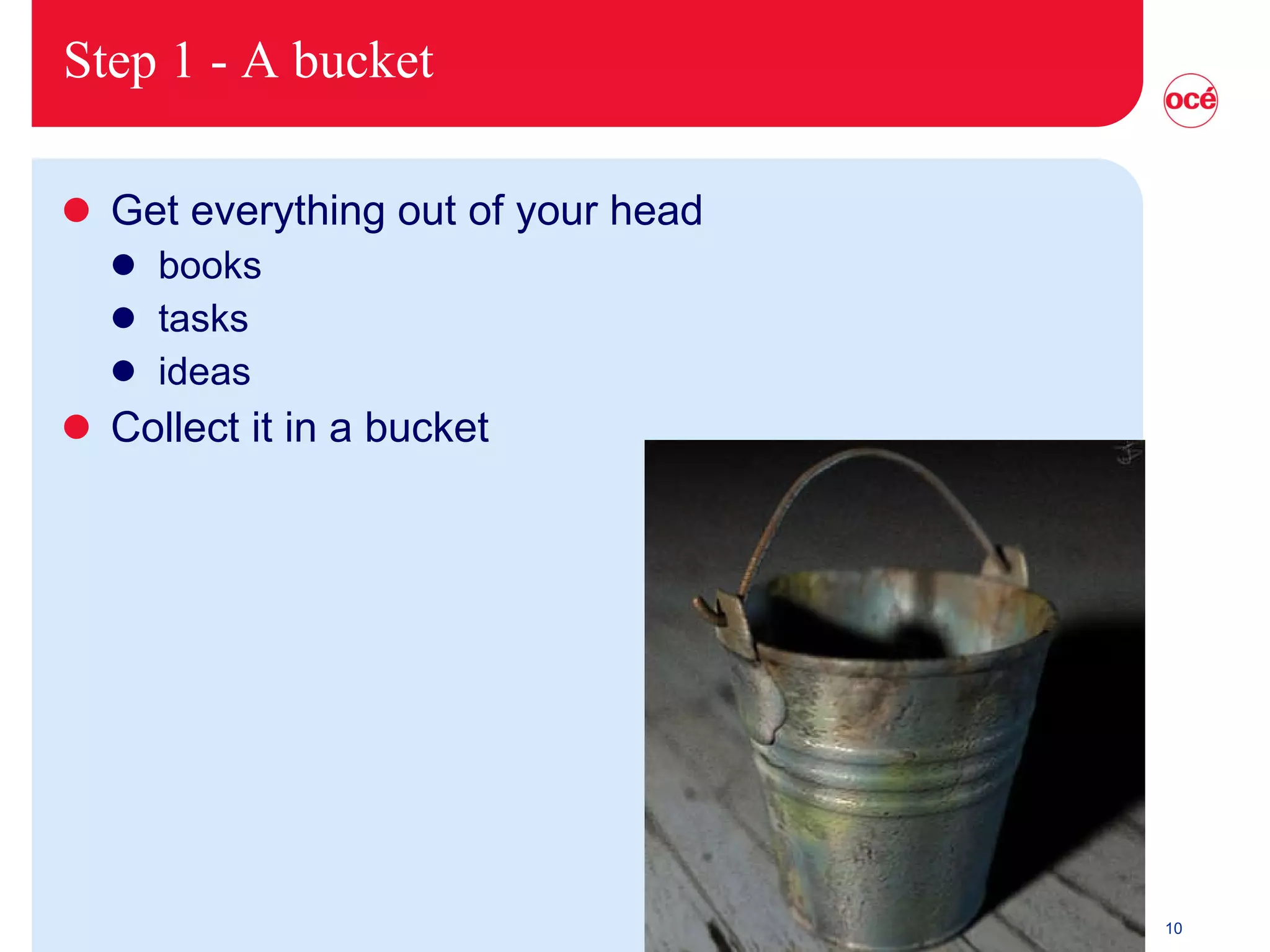 Step 1 - A bucket

océ

- Get everything out of your head
  - books
  - tasks
  - ideas
- Collect it in a bucket

10